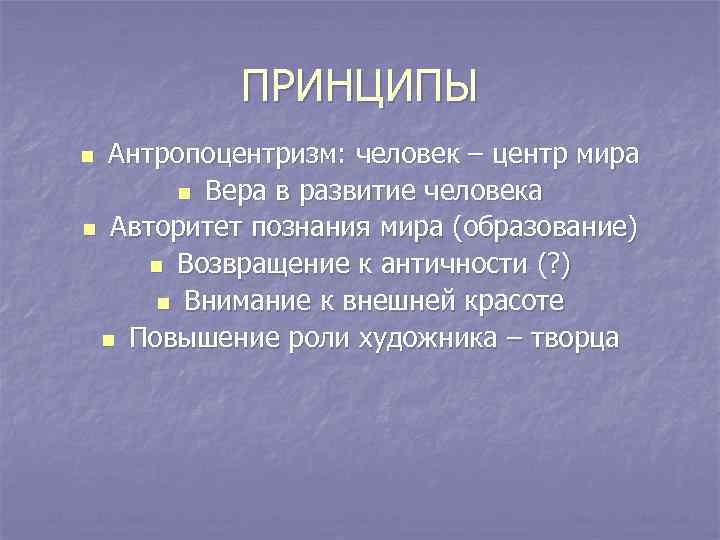 ПРИНЦИПЫ

- Антропоцентризм: человек – центр мира
- Вера в развитие человека
- Авторитет познания мира (образование)
- Возвращение к античности (?)
- Внимание к внешней красоте
- Повышение роли художника – творца